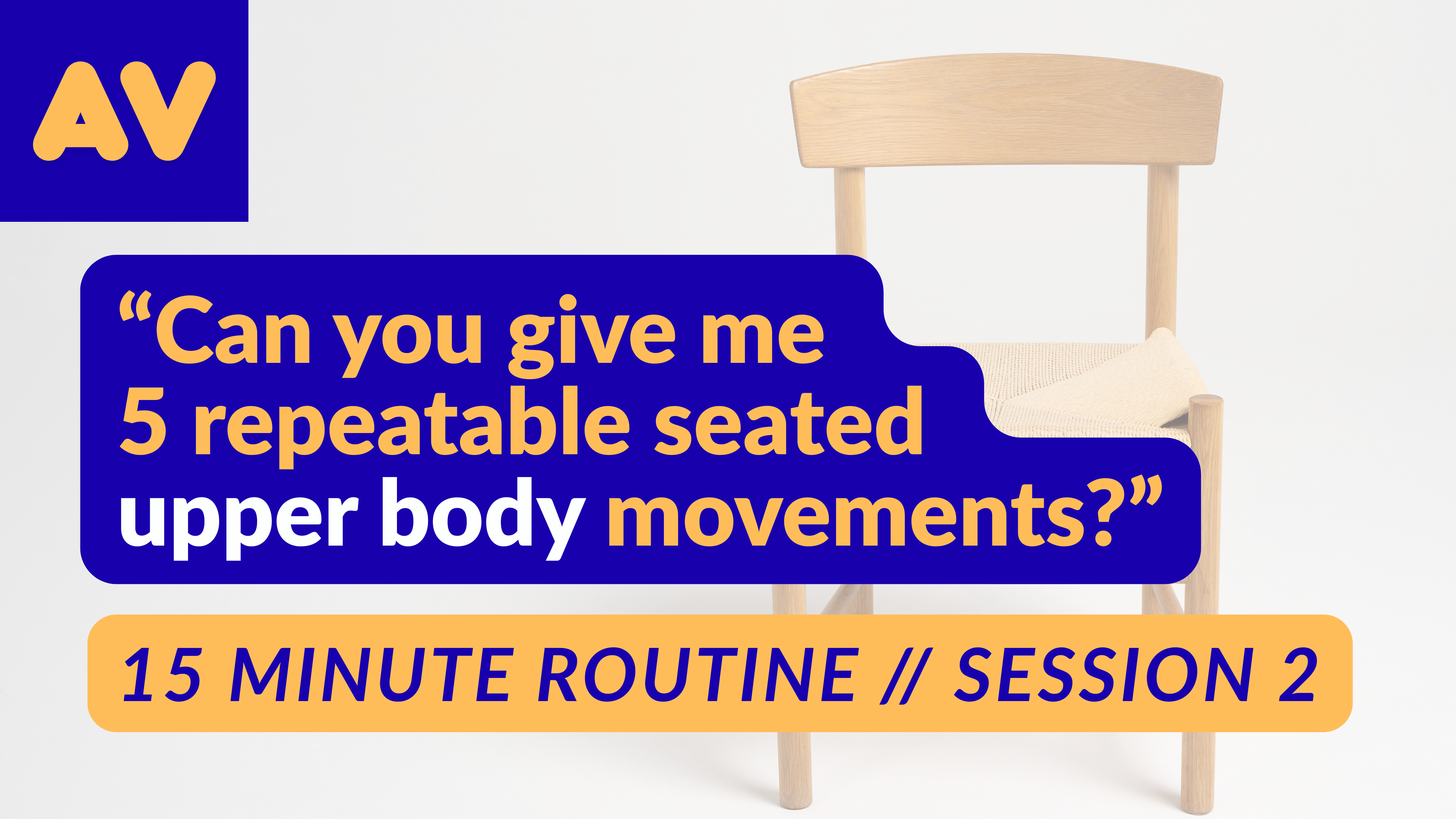 AV

"Can you give me 5 repeatable seated upper body movements?"

15 MINUTE ROUTINE // SESSION 2